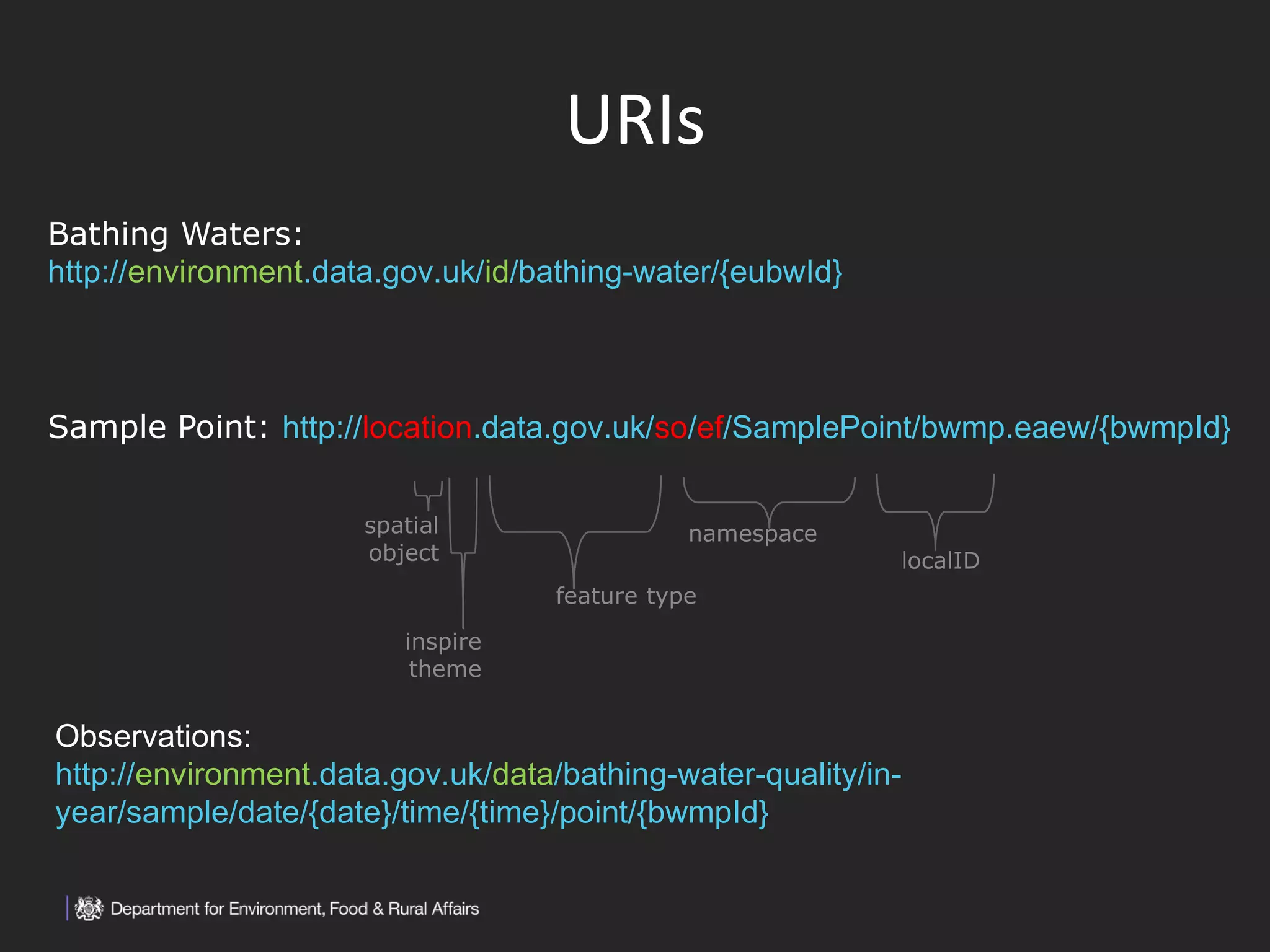 URIs

Bathing Waters:
http://environment.data.gov.uk/id/bathing-water/{eubwId}

Sample Point: http://location.data.gov.uk/so/ef/SamplePoint/bwmp.eaew/{bwmpId}

spatial object

inspire theme

feature type

namespace

localID

Observations:
http://environment.data.gov.uk/data/bathing-water-quality/in-year/sample/date/{date}/time/{time}/point/{bwmpId}

Department for Environment, Food & Rural Affairs